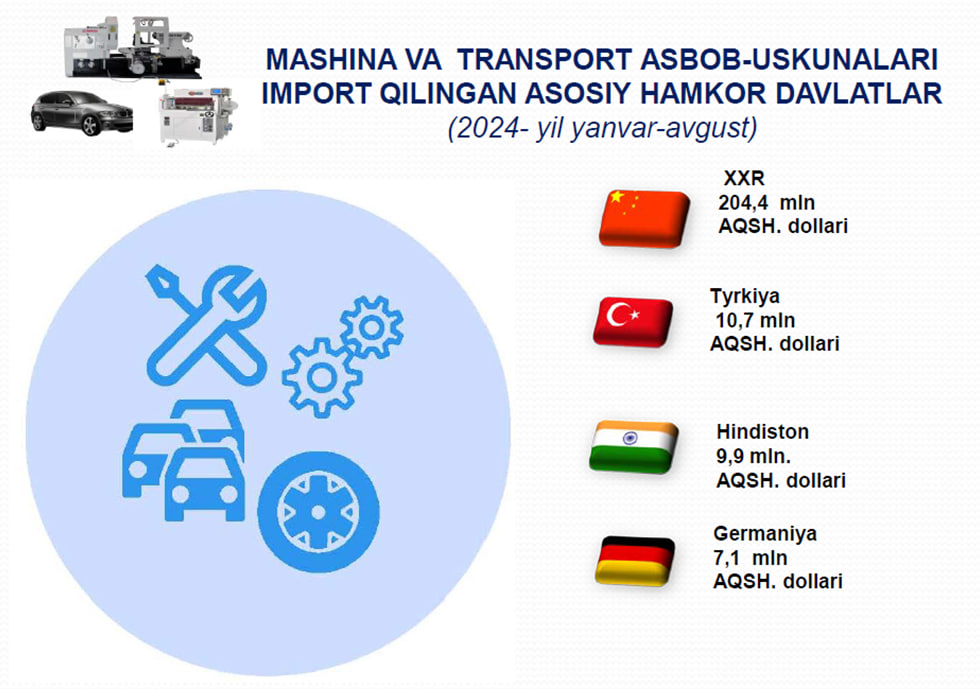 MASHINA VA TRANSPORT ASBOB-USKUNALARI IMPORT QILINGAN ASOSIY HAMKOR DAVLATLAR
(2024- yil yanvar-avgust)

XXR
204,4 mln
AQSH. dollari

Tyrkiya
10,7 mln
AQSH. dollari

Hindiston
9,9 mln.
AQSH. dollari

Germaniya
7,1 mln
AQSH. dollari